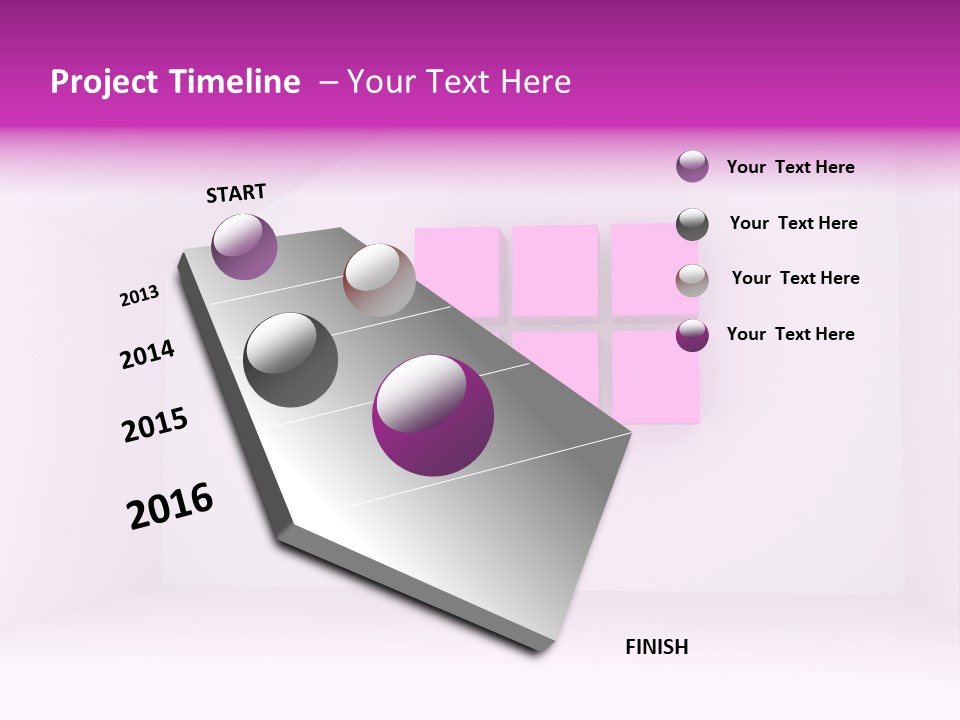 Project Timeline – Your Text Here

START

2013

2014

2015

2016

FINISH

Your Text Here

Your Text Here

Your Text Here

Your Text Here